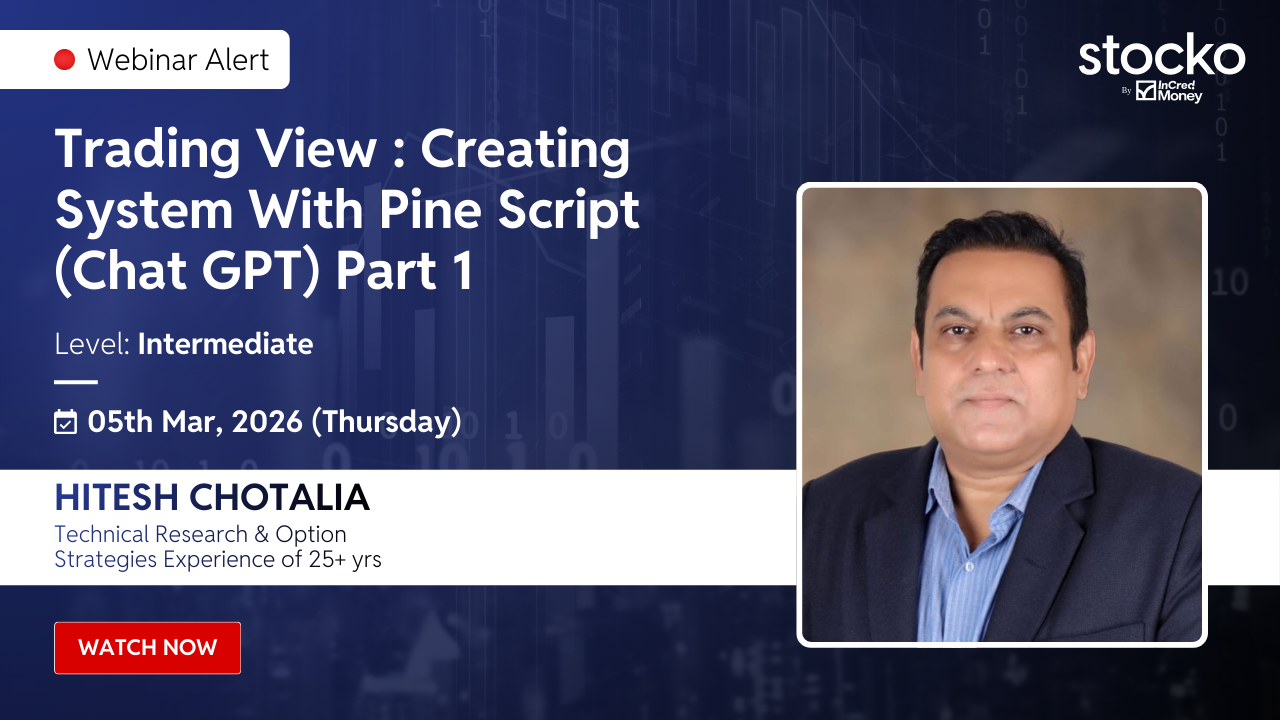 Webinar Alert

stocko
By InCred Money

Trading View : Creating System With Pine Script (Chat GPT) Part 1

Level: Intermediate

05th Mar, 2026 (Thursday)

HITESH CHOTALIA
Technical Research & Option Strategies Experience of 25+ yrs

WATCH NOW